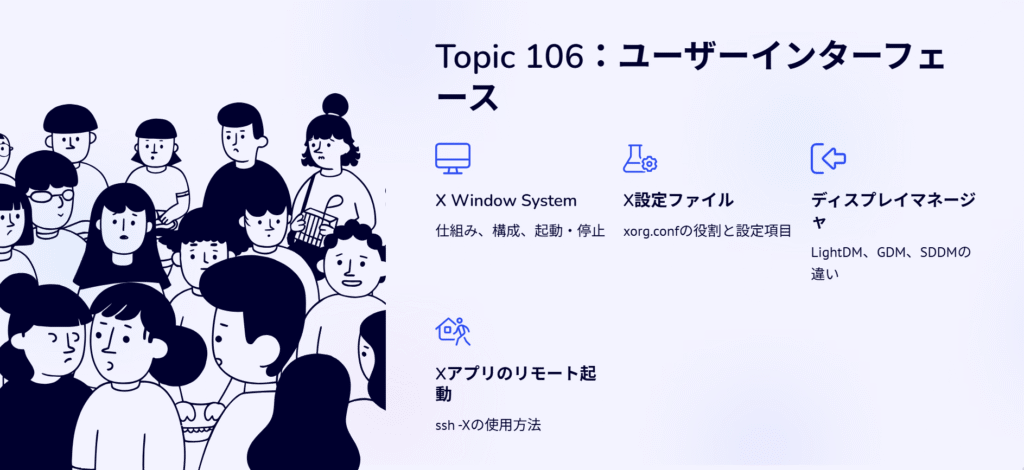 Topic 106：ユーザーインターフェース

X Window System

仕組み、構成、起動・停止

X設定ファイル

xorg.confの役割と設定項目

ディスプレイマネージャ

LightDM、GDM、SDDMの違い

Xアプリのリモート起動

ssh -Xの使用方法